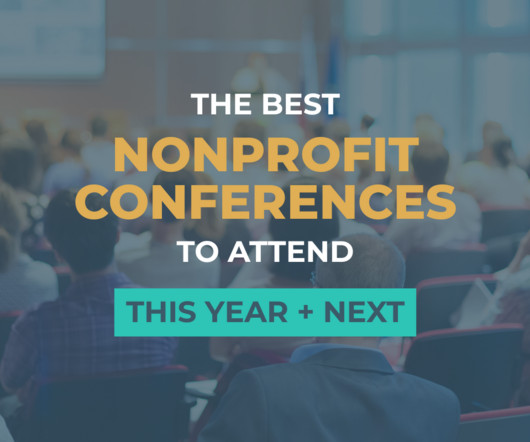 THE BEST
NONPROFIT CONFERENCES
TO ATTEND
THIS YEAR + NEXT